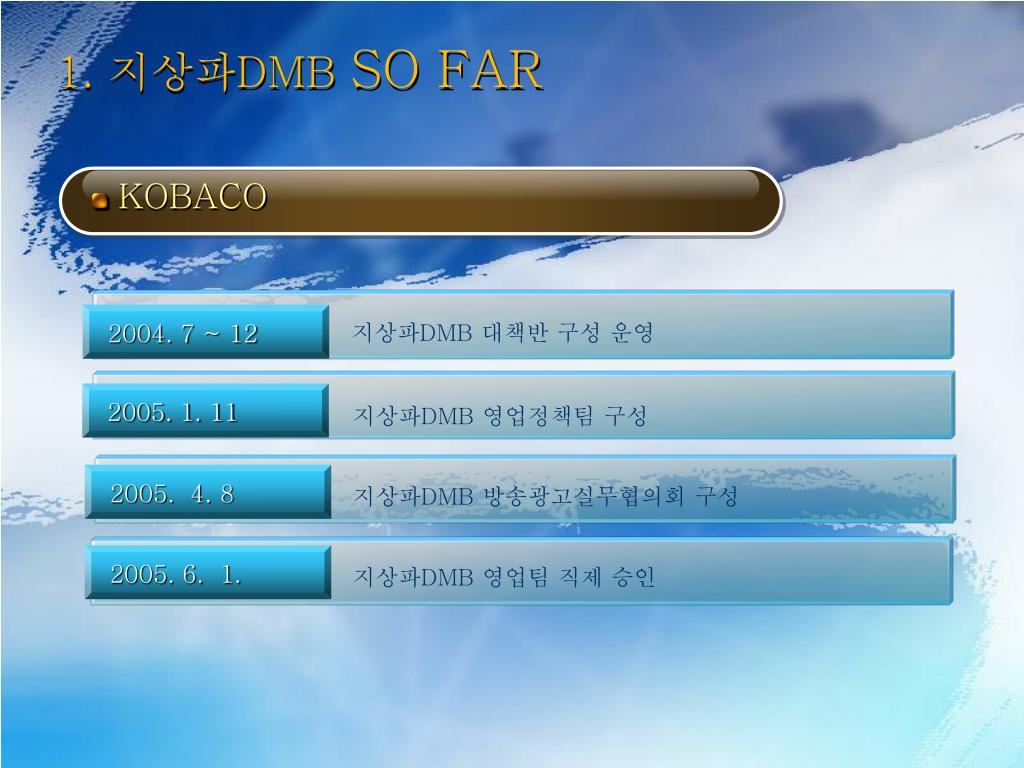 1. 지상파DMB SO FAR

KOBACO

2004. 7 ~ 12
지상파DMB 대책반 구성 운영

2005. 1. 11
지상파DMB 영업정책팀 구성

2005. 4. 8
지상파DMB 방송광고실무협의회 구성

2005. 6. 1.
지상파DMB 영업팀 직제 승인